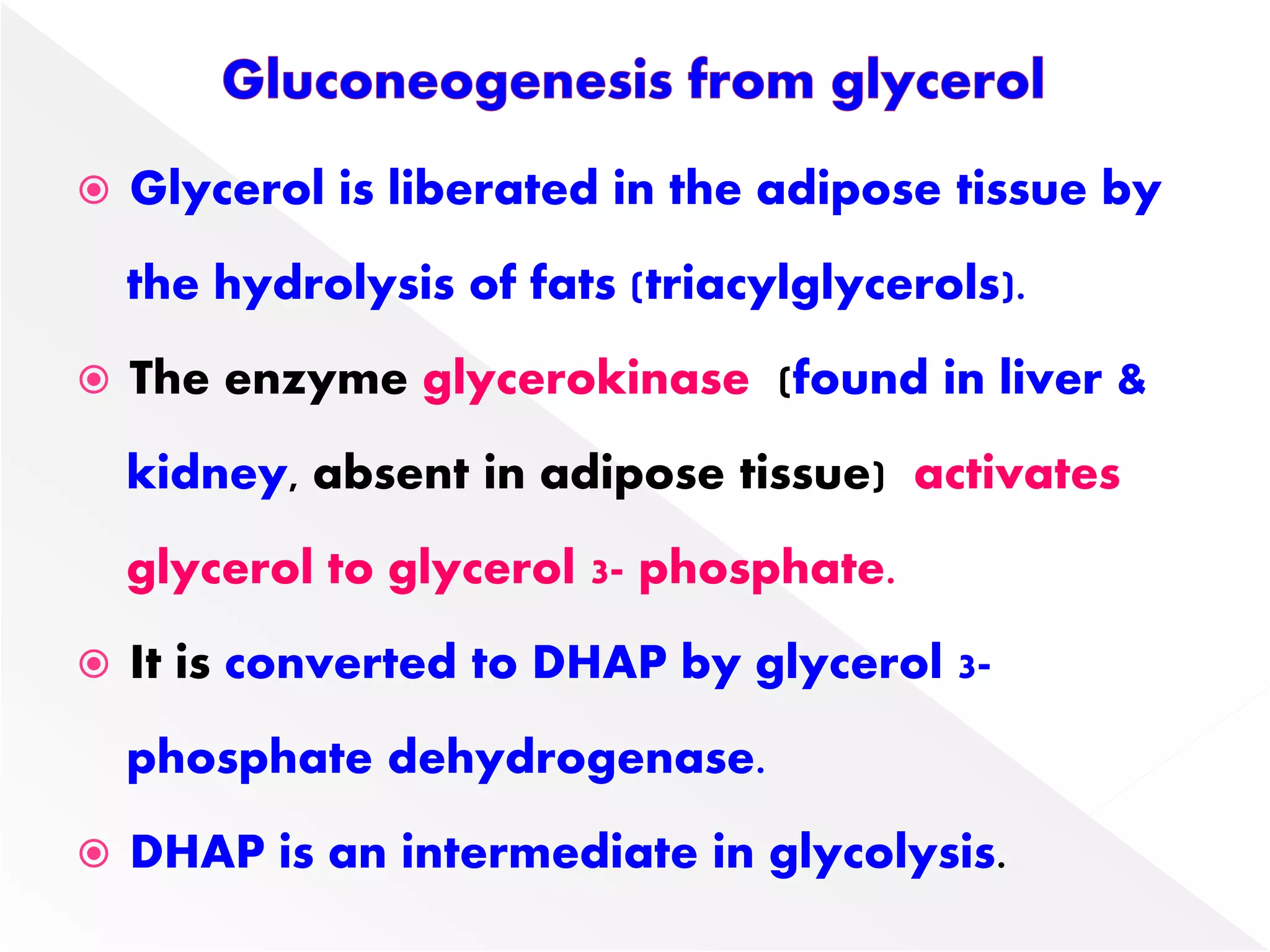 Gluconeogenesis from glycerol

Glycerol is liberated in the adipose tissue by the hydrolysis of fats (triacylglycerols).

The enzyme glycerokinase (found in liver & kidney, absent in adipose tissue) activates glycerol to glycerol 3- phosphate.

It is converted to DHAP by glycerol 3-phosphate dehydrogenase.

DHAP is an intermediate in glycolysis.